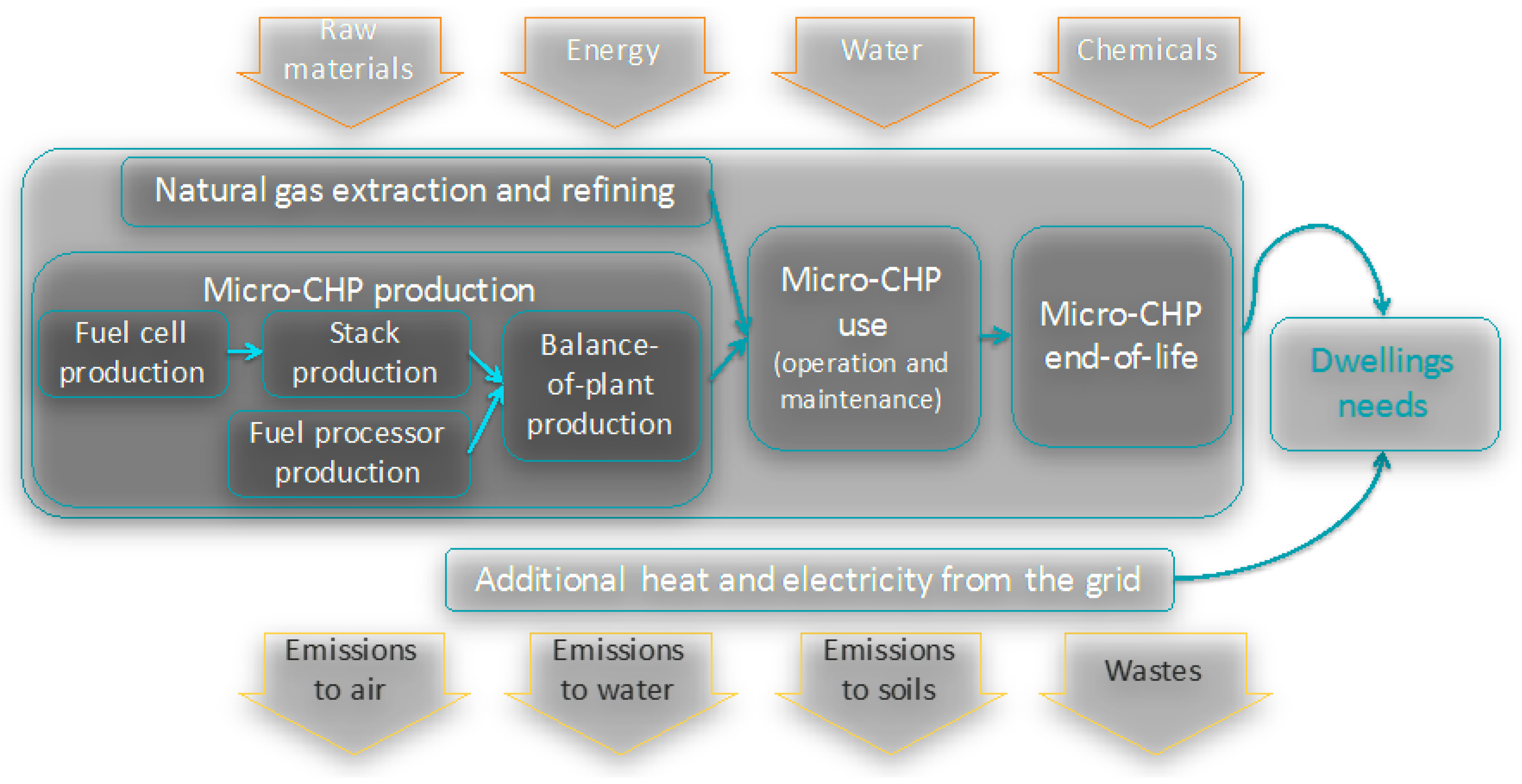 Raw materials

Energy

Water

Chemicals

Natural gas extraction and refining

Micro-CHP production

Fuel cell production

Stack production

Fuel processor production

Balance-of-plant production

Micro-CHP use (operation and maintenance)

Micro-CHP end-of-life

Dwellings needs

Additional heat and electricity from the grid

Emissions to air

Emissions to water

Emissions to soils

Wastes